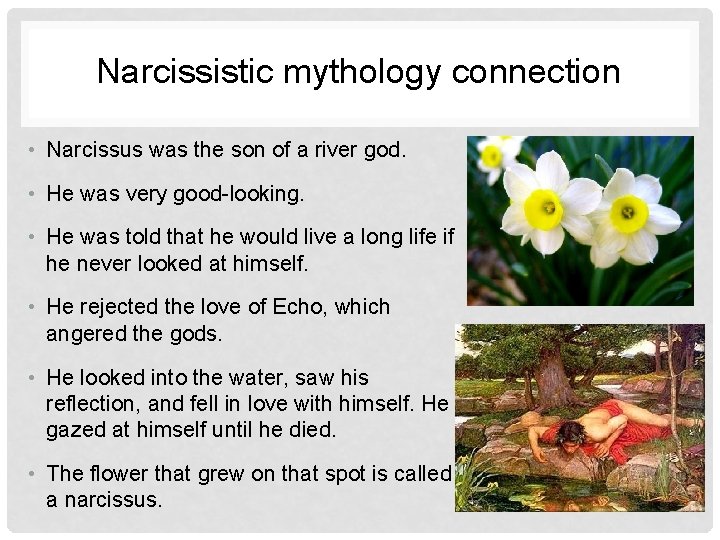 Narcissistic mythology connection

• Narcissus was the son of a river god.

• He was very good-looking.

• He was told that he would live a long life if he never looked at himself.

• He rejected the love of Echo, which angered the gods.

• He looked into the water, saw his reflection, and fell in love with himself. He gazed at himself until he died.

• The flower that grew on that spot is called a narcissus.